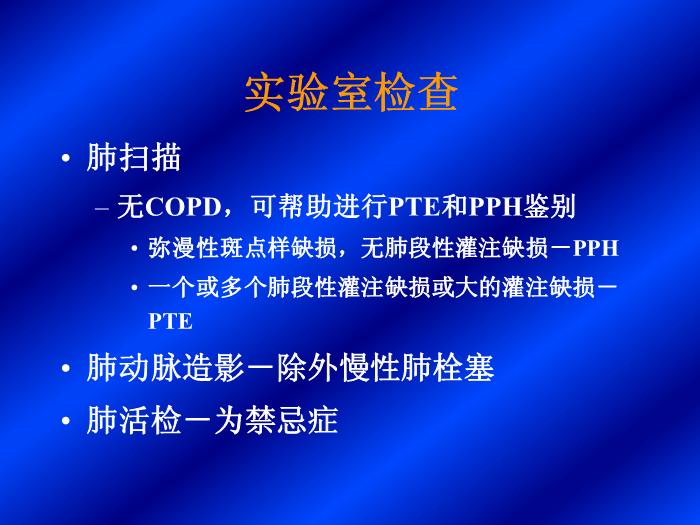 实验室检查

• 肺扫描

– 无COPD，可帮助进行PTE和PPH鉴别

• 弥漫性斑点样缺损，无肺段性灌注缺损－PPH

• 一个或多个肺段性灌注缺损或大的灌注缺损－PTE

• 肺动脉造影－除外慢性肺栓塞

• 肺活检－为禁忌症